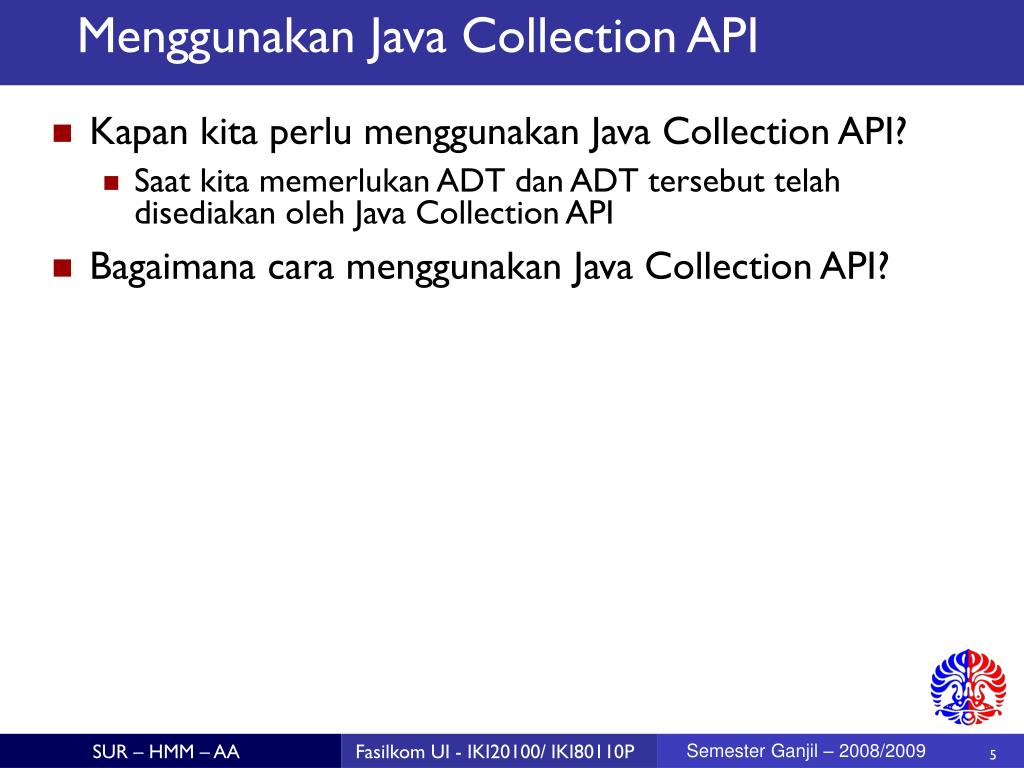 Menggunakan Java Collection API

Kapan kita perlu menggunakan Java Collection API?

Saat kita memerlukan ADT dan ADT tersebut telah disediakan oleh Java Collection API

Bagaimana cara menggunakan Java Collection API?

SUR – HMM – AA

Fasilkom UI - IKI20100/ IKI80110P

Semester Ganjil – 2008/2009

5